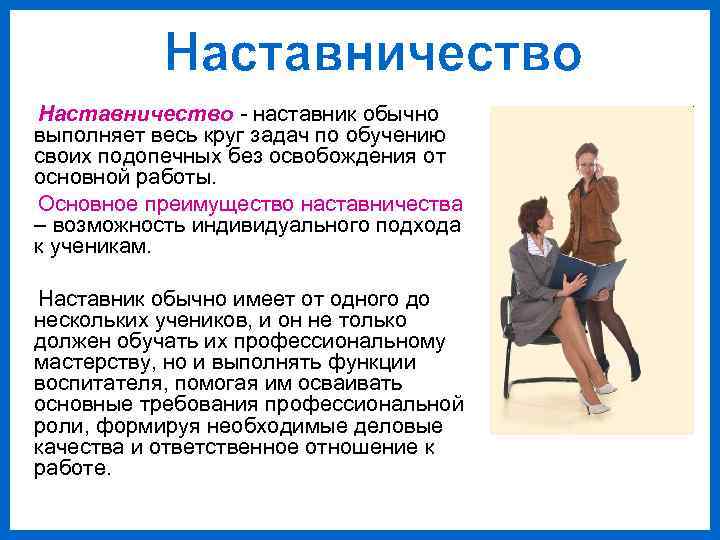 Наставничество

Наставничество - наставник обычно выполняет весь круг задач по обучению своих подопечных без освобождения от основной работы.

Основное преимущество наставничества – возможность индивидуального подхода к ученикам.

Наставник обычно имеет от одного до нескольких учеников, и он не только должен обучать их профессиональному мастерству, но и выполнять функции воспитателя, помогая им осваивать основные требования профессиональной роли, формируя необходимые деловые качества и ответственное отношение к работе.